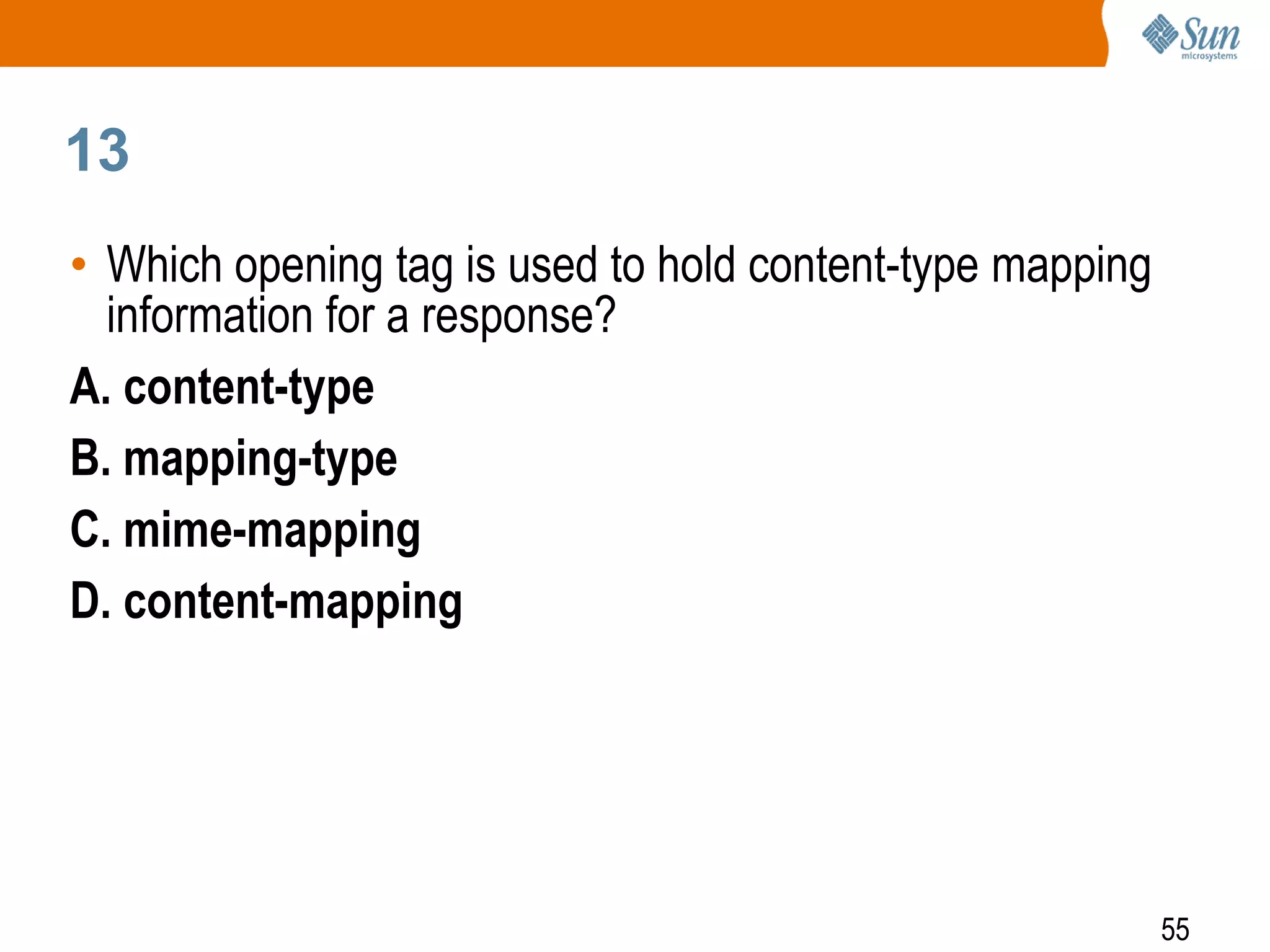 Sun
microsystems

13

• Which opening tag is used to hold content-type mapping information for a response?

A. content-type

B. mapping-type

C. mime-mapping

D. content-mapping

55